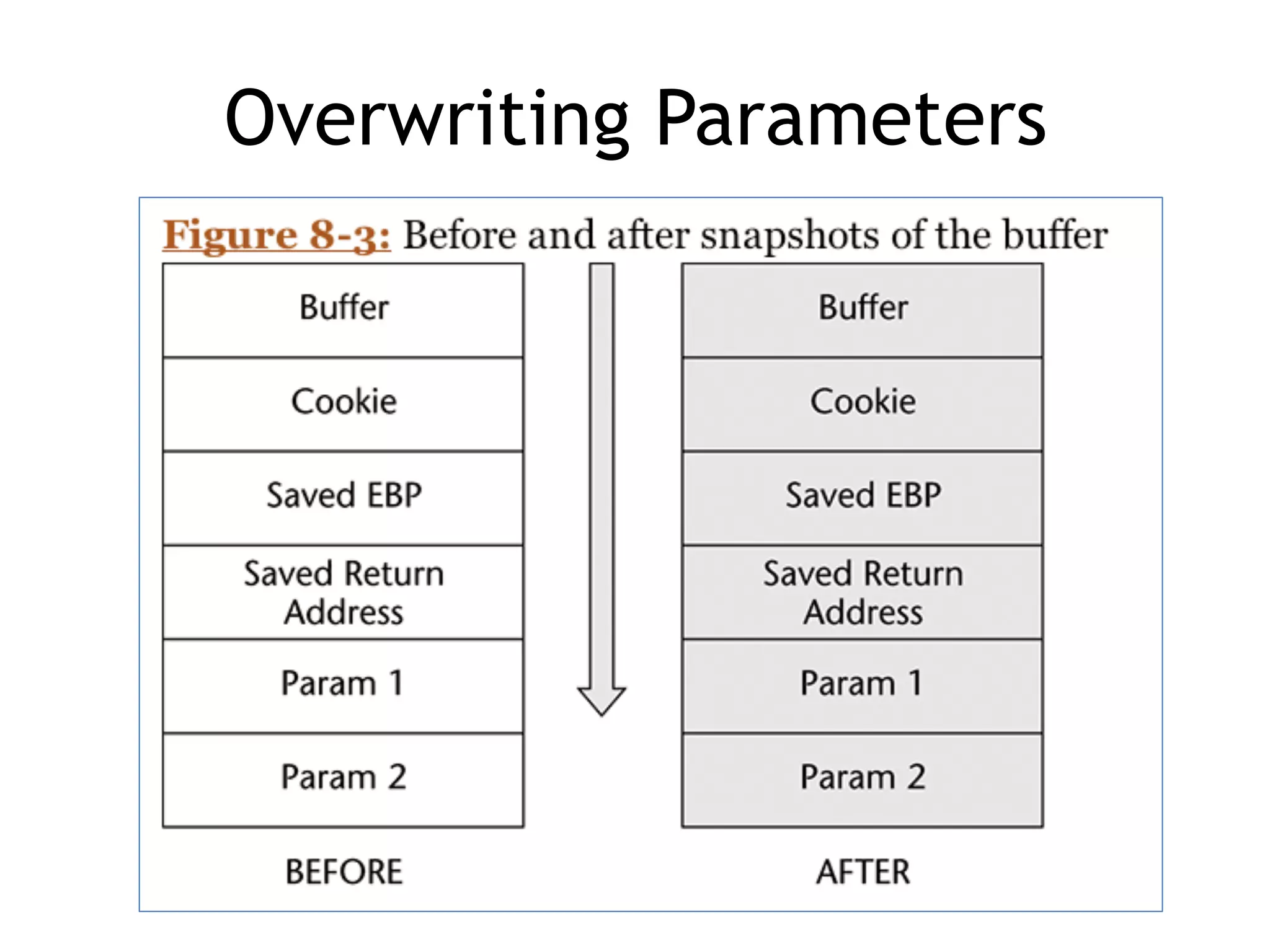 Overwriting Parameters

Figure 8-3: Before and after snapshots of the buffer

Buffer
Cookie
Saved EBP
Saved Return Address
Param 1
Param 2

BEFORE

Buffer
Cookie
Saved EBP
Saved Return Address
Param 1
Param 2

AFTER